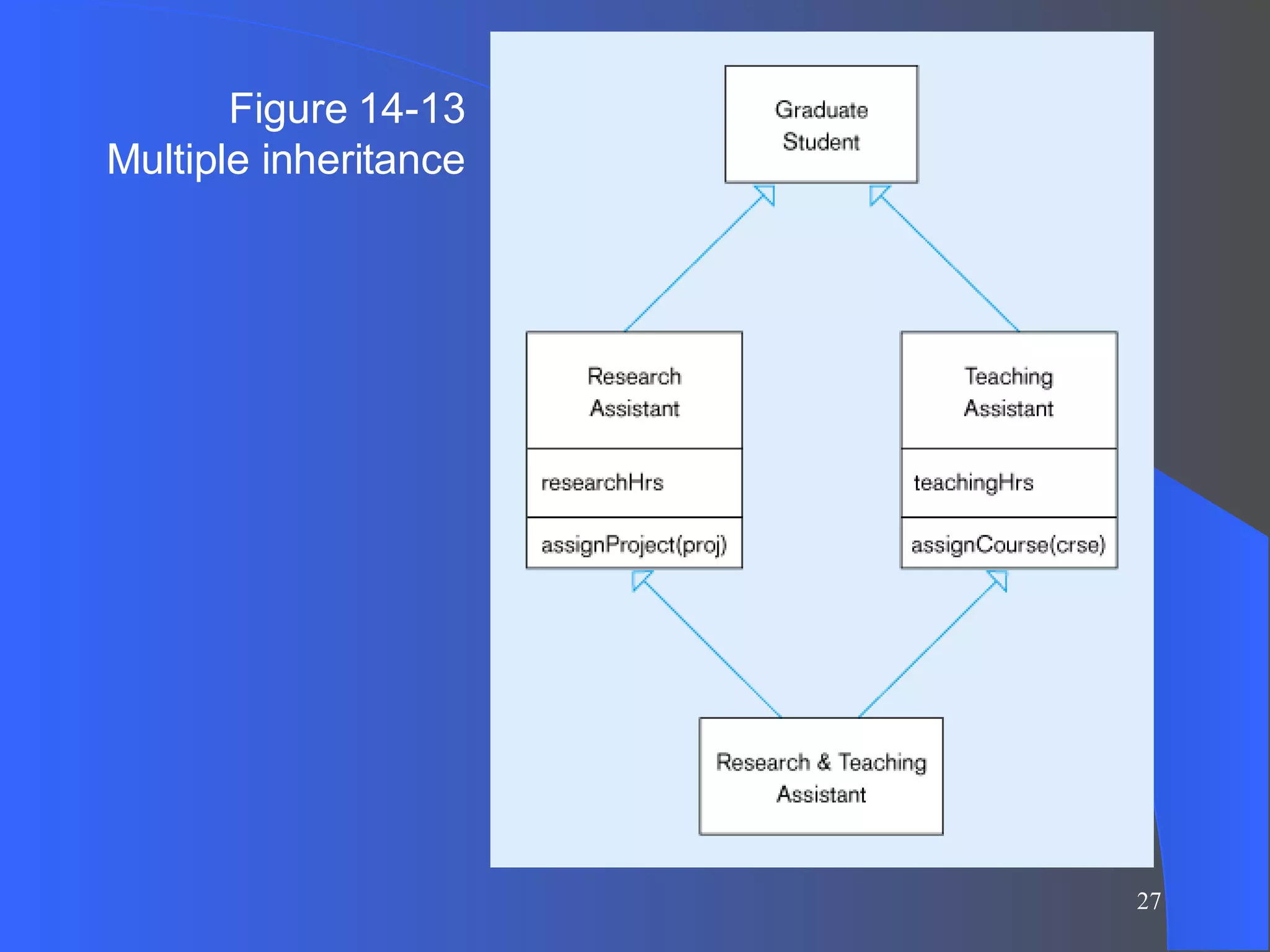 Figure 14-13
Multiple inheritance

Graduate Student

Research Assistant

researchHrs

assignProject(proj)

Teaching Assistant

teachingHrs

assignCourse(crse)

Research & Teaching Assistant

27